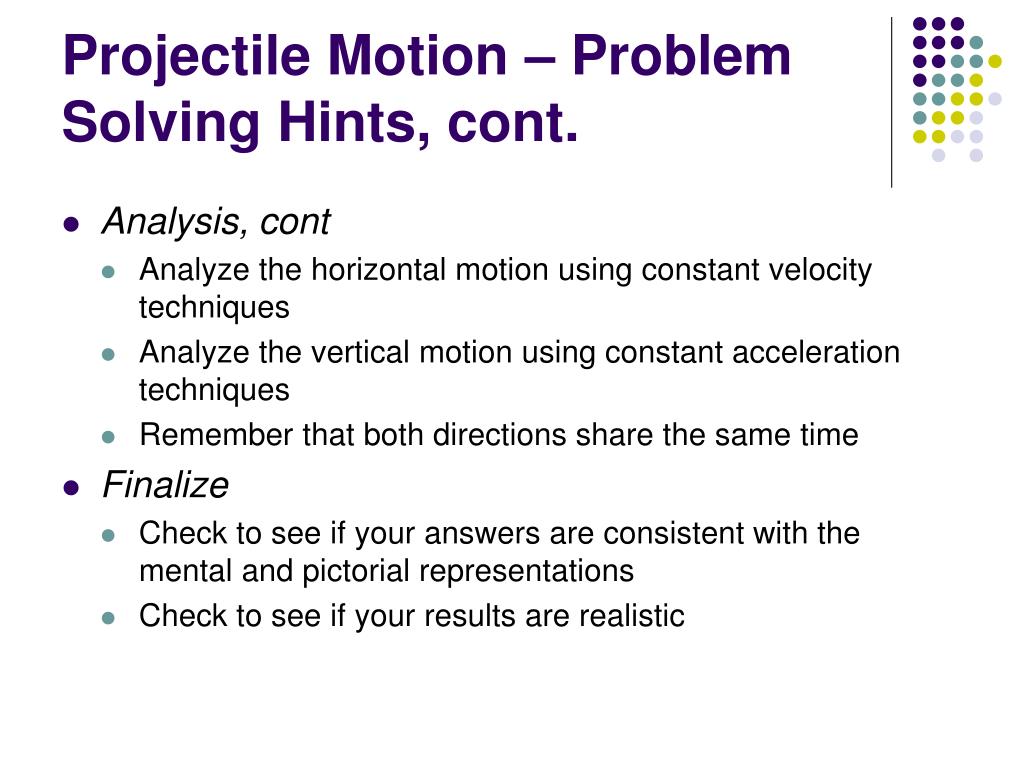 Projectile Motion – Problem Solving Hints, cont.

- Analysis, cont
  - Analyze the horizontal motion using constant velocity techniques
  - Analyze the vertical motion using constant acceleration techniques
  - Remember that both directions share the same time
- Finalize
  - Check to see if your answers are consistent with the mental and pictorial representations
  - Check to see if your results are realistic